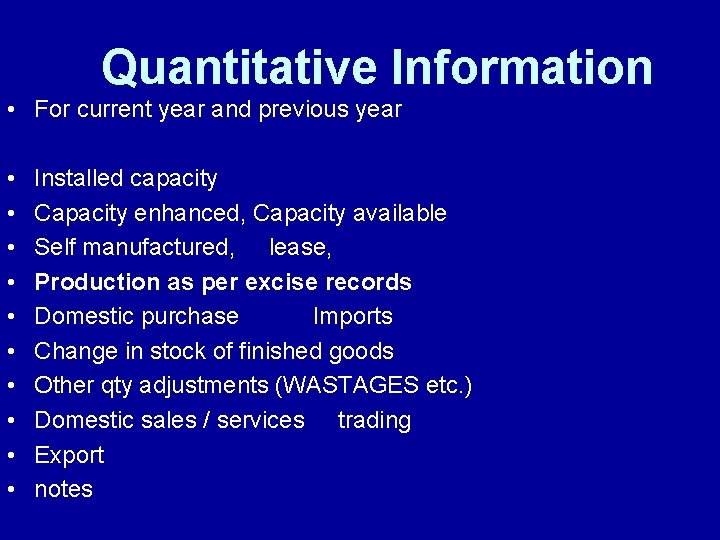 Quantitative Information

• For current year and previous year

• Installed capacity
• Capacity enhanced, Capacity available
• Self manufactured, lease,
• Production as per excise records
• Domestic purchase Imports
• Change in stock of finished goods
• Other qty adjustments (WASTAGES etc.)
• Domestic sales / services trading
• Export
• notes